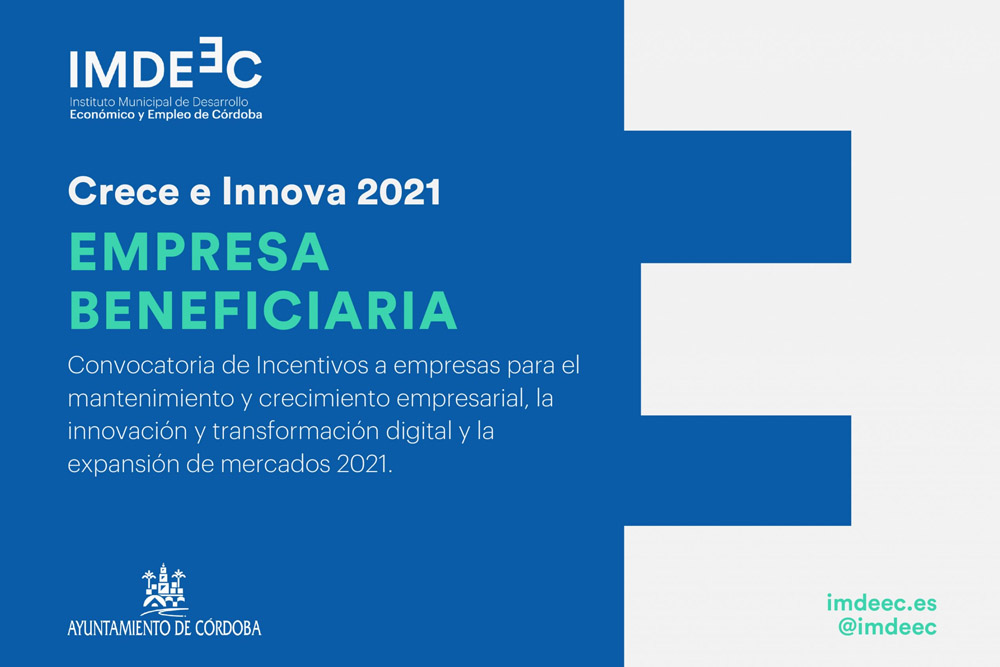 IMDEEC
Instituto Municipal de Desarrollo
Económico y Empleo de Córdoba

Crece e Innova 2021

EMPRESA BENEFICIARIA

Convocatoria de Incentivos a empresas para el mantenimiento y crecimiento empresarial, la innovación y transformación digital y la expansión de mercados 2021.

AYUNTAMIENTO DE CÓRDOBA

imdeec.es
@imdeec